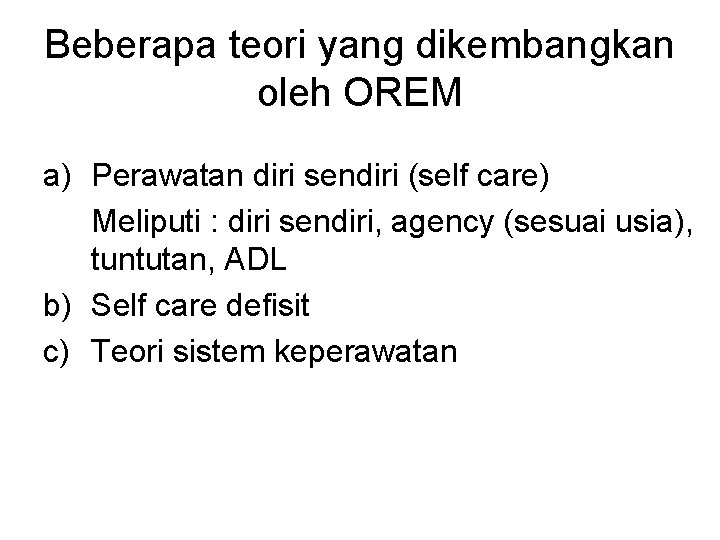 Beberapa teori yang dikembangkan oleh OREM

a) Perawatan diri sendiri (self care)

Meliputi : diri sendiri, agency (sesuai usia), tuntutan, ADL

b) Self care defisit

c) Teori sistem keperawatan